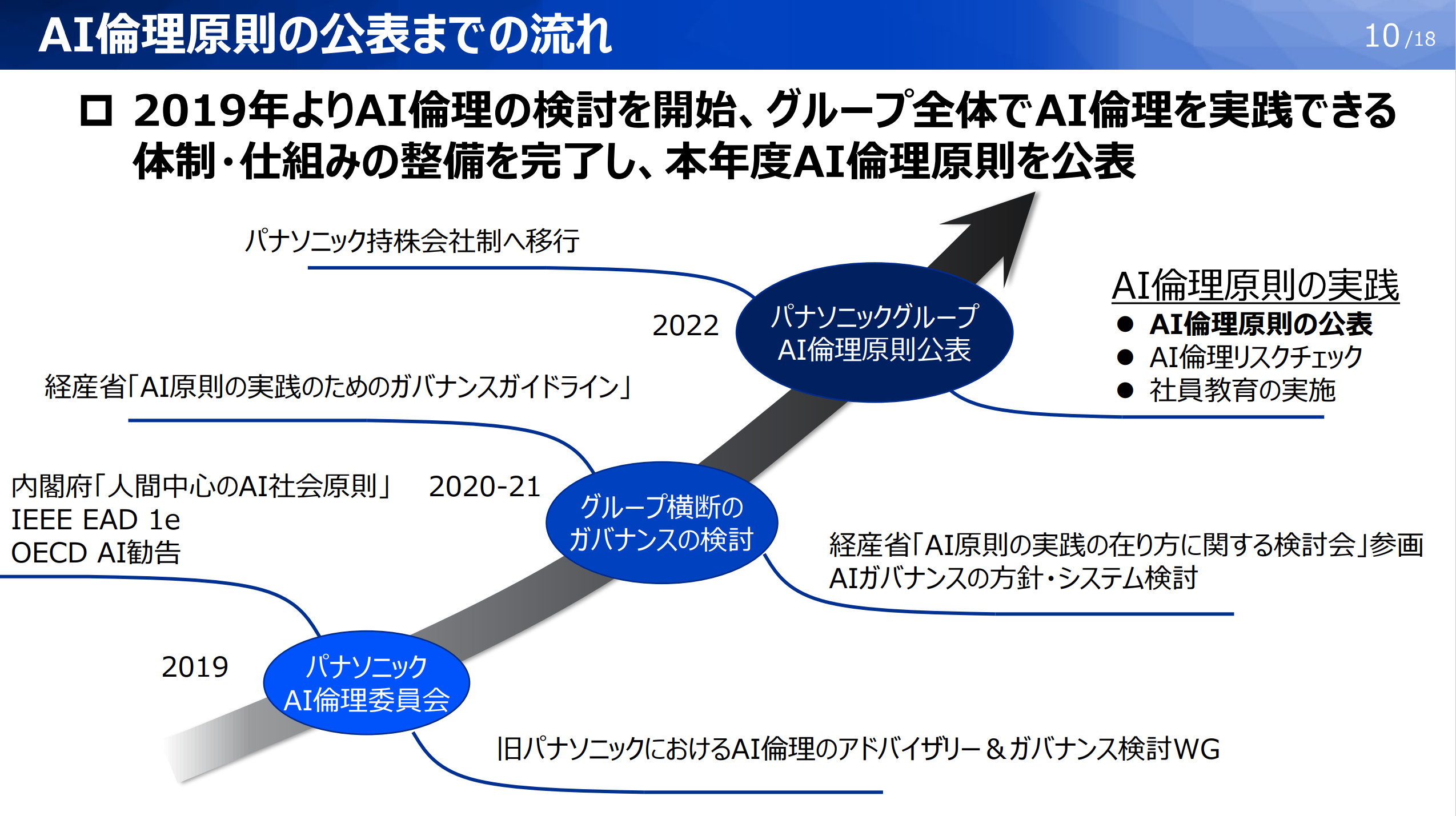 AI倫理原則の公表までの流れ

10/18

□ 2019年よりAI倫理の検討を開始、グループ全体でAI倫理を実践できる体制・仕組みの整備を完了し、本年度AI倫理原則を公表

パナソニック持株会社制へ移行

2022

パナソニックグループ
AI倫理原則公表

AI倫理原則の実践
● AI倫理原則の公表
● AI倫理リスクチェック
● 社員教育の実施

経産省「AI原則の実践のためのガバナンスガイドライン」

内閣府「人間中心のAI社会原則」
IEEE EAD 1e
OECD AI勧告

2020-21

グループ横断の
ガバナンスの検討

経産省「AI原則の実践の在り方に関する検討会」参画
AIガバナンスの方針・システム検討

2019

パナソニック
AI倫理委員会

旧パナソニックにおけるAI倫理のアドバイザリー＆ガバナンス検討WG